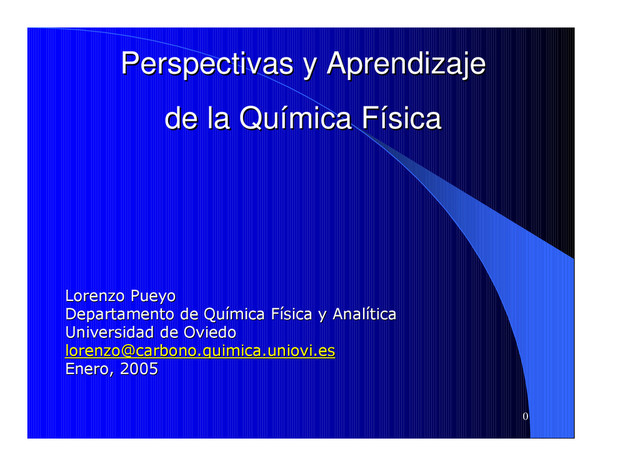 Perspectivas y Aprendizaje
de la Química Física

Lorenzo Pueyo
Departamento de Química Física y Analítica
Universidad de Oviedo
lorenzo@carbono.quimica.uniovi.es
Enero, 2005

0